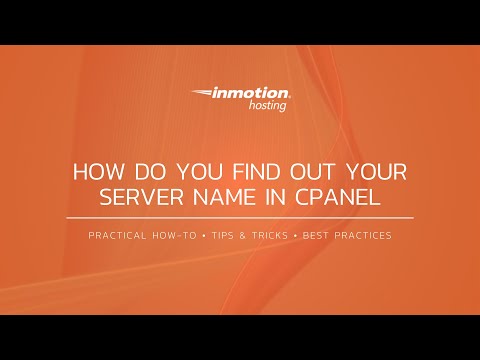 inmotion hosting

HOW DO YOU FIND OUT YOUR SERVER NAME IN CPANEL

PRACTICAL HOW-TO • TIPS & TRICKS • BEST PRACTICES